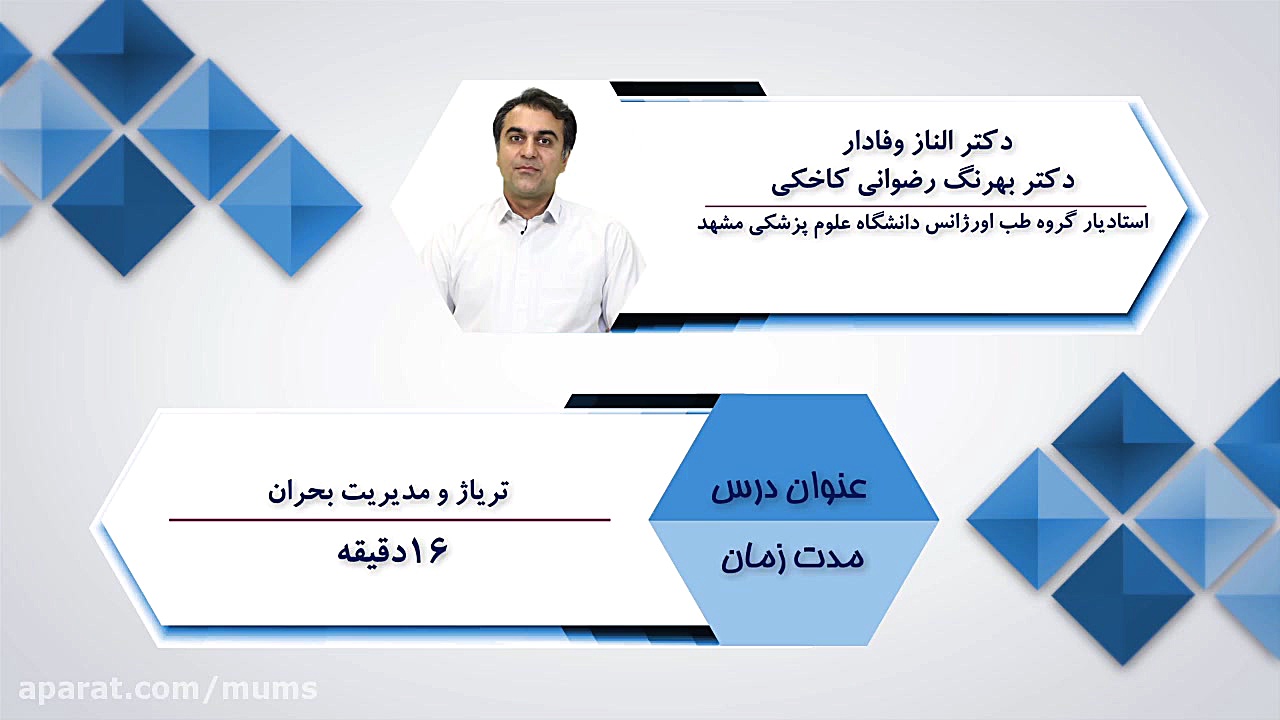 دکتر الناز وفادار
دکتر بهرنگ رضوانی کاخکی
استادیار گروه طب اورژانس دانشگاه علوم پزشکی مشهد

عنوان درس
تریاژ و مدیریت بحران

مدت زمان
۱۶دقیقه

aparat.com/mums